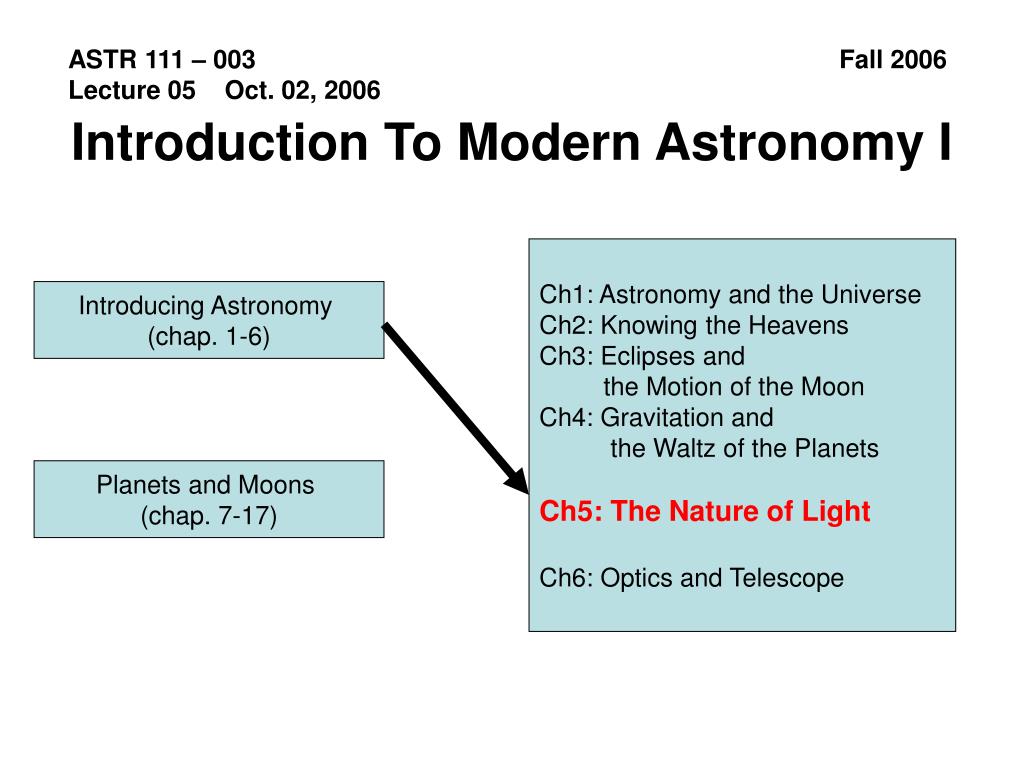 ASTR 111 – 003 Fall 2006
Lecture 05 Oct. 02, 2006

Introduction To Modern Astronomy I

Introducing Astronomy (chap. 1-6)

Planets and Moons (chap. 7-17)

Ch1: Astronomy and the Universe
Ch2: Knowing the Heavens
Ch3: Eclipses and the Motion of the Moon
Ch4: Gravitation and the Waltz of the Planets

Ch5: The Nature of Light

Ch6: Optics and Telescope